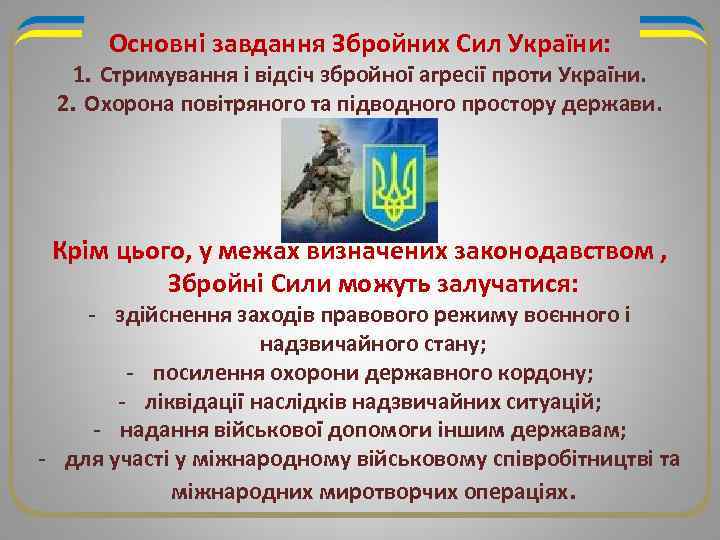 Основні завдання Збройних Сил України:
1. Стримування і відсіч збройної агресії проти України.
2. Охорона повітряного та підводного простору держави.

Крім цього, у межах визначених законодавством , Збройні Сили можуть залучатися:
- здійснення заходів правового режиму воєнного і надзвичайного стану;
- посилення охорони державного кордону;
- ліквідації наслідків надзвичайних ситуацій;
- надання військової допомоги іншим державам;
- для участі у міжнародному військовому співробітництві та міжнародних миротворчих операціях.